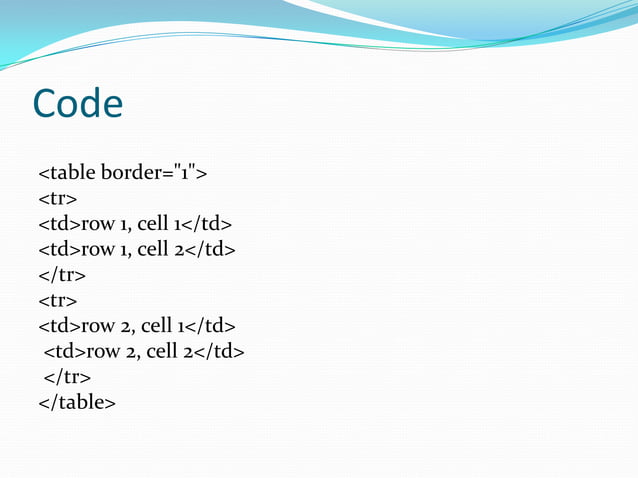 Code

<table border="1">
<tr>
<td>row 1, cell 1</td>
<td>row 1, cell 2</td>
</tr>
<tr>
<td>row 2, cell 1</td>
<td>row 2, cell 2</td>
</tr>
</table>